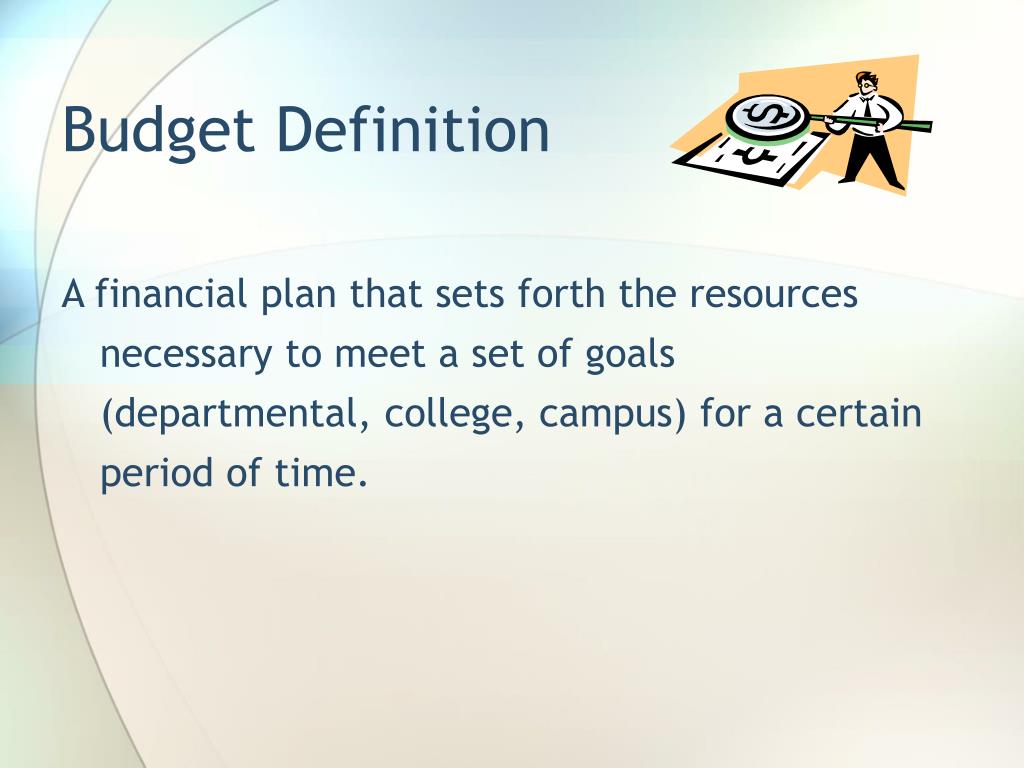 Budget Definition

A financial plan that sets forth the resources necessary to meet a set of goals (departmental, college, campus) for a certain period of time.